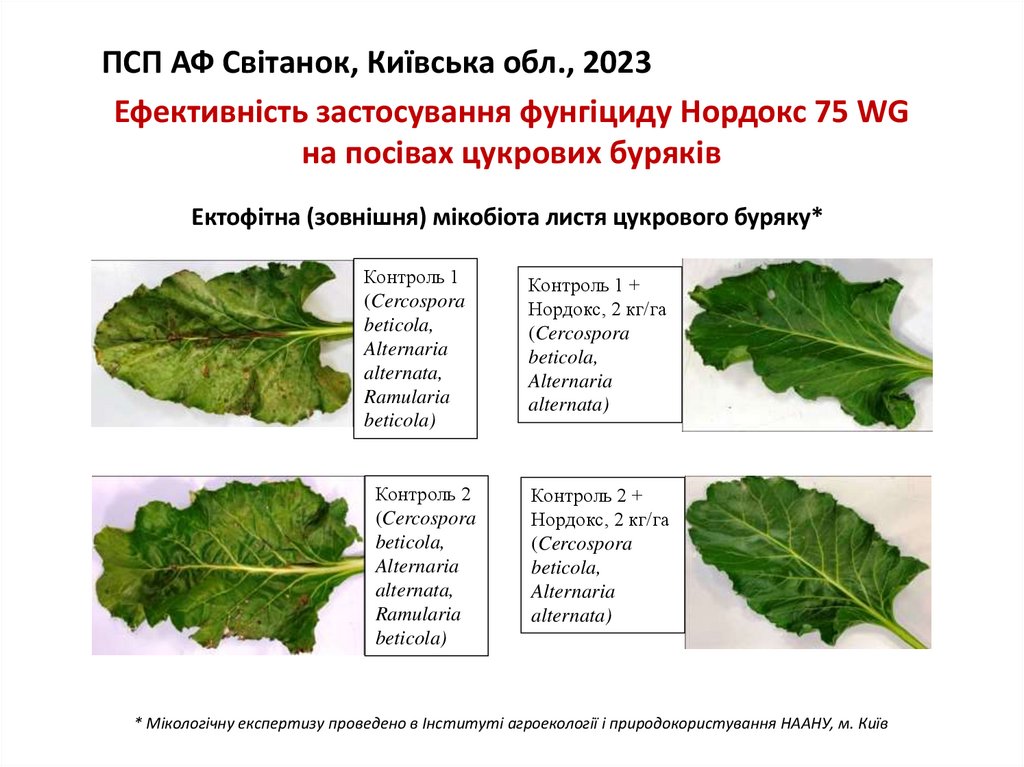 ПСП АФ Світанок, Київська обл., 2023

Ефективність застосування фунгіциду Нордокс 75 WG на посівах цукрових буряків

Ектофітна (зовнішня) мікобіота листя цукрового буряку*

Контроль 1 (Cercospora beticola, Alternaria alternata, Ramularia beticola)

Контроль 1 + Нордокс, 2 кг/га (Cercospora beticola, Alternaria alternata)

Контроль 2 (Cercospora beticola, Alternaria alternata, Ramularia beticola)

Контроль 2 + Нордокс, 2 кг/га (Cercospora beticola, Alternaria alternata)

* Мікологічну експертизу проведено в Інституті агроекології і природокористування НААНУ, м. Київ